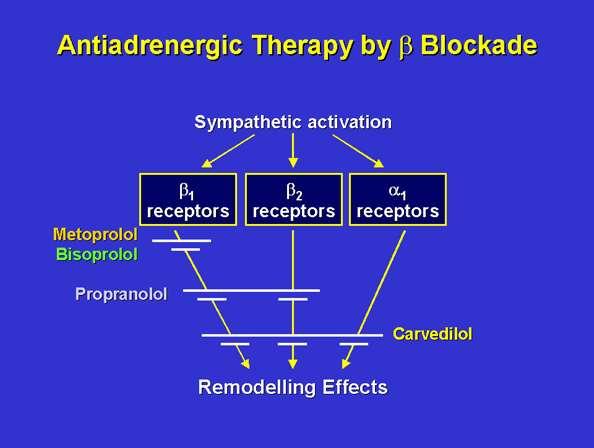 Antiadrenergic Therapy by $\beta$ Blockade

Sympathetic activation

$\beta_1$ receptors

$\beta_2$ receptors

$\alpha_1$ receptors

Metoprolol
Bisoprolol

Propranolol

Carvedilol

Remodelling Effects